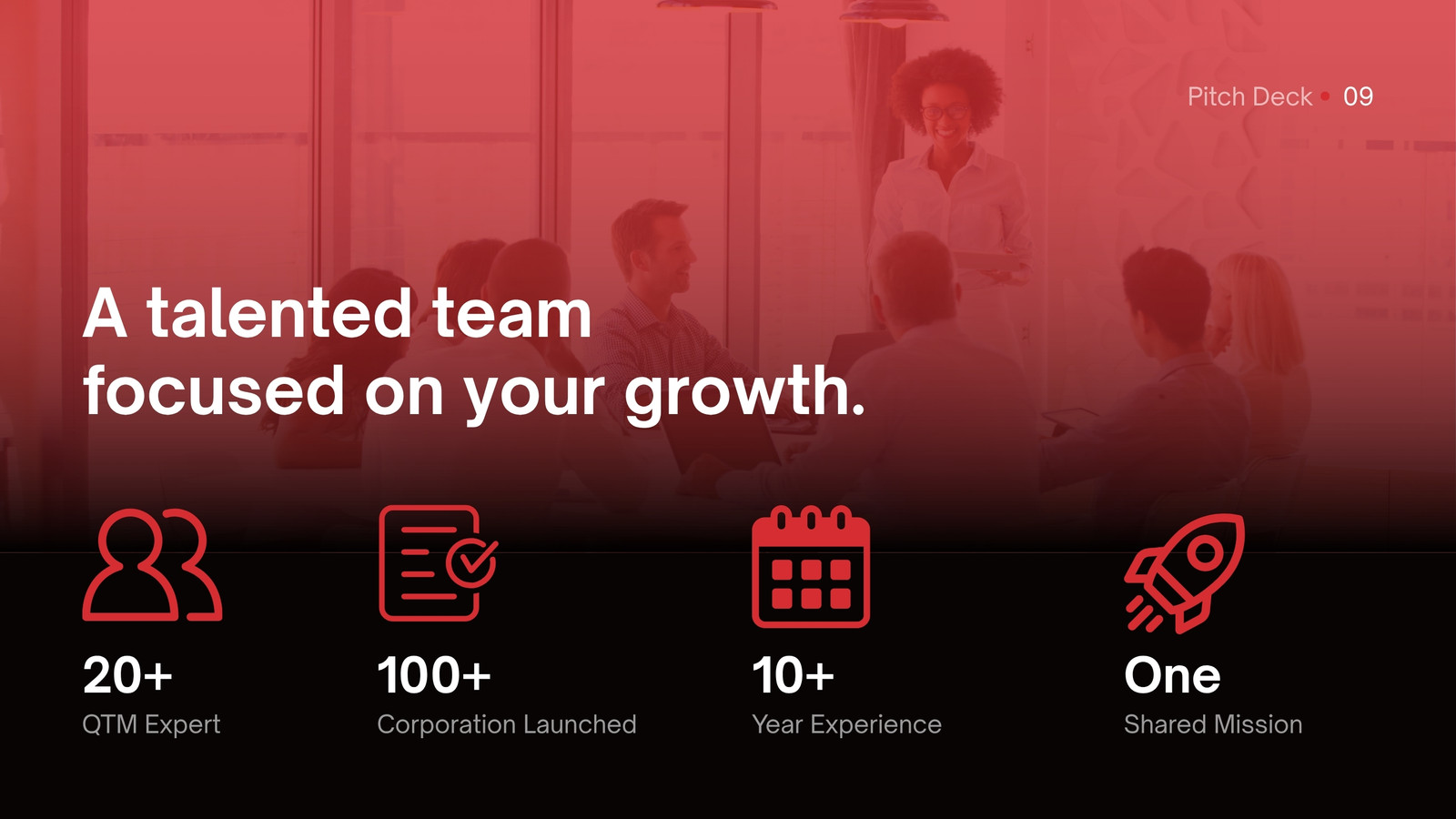 Pitch Deck • 09

A talented team focused on your growth.

20+
QTM Expert

100+
Corporation Launched

10+
Year Experience

One
Shared Mission